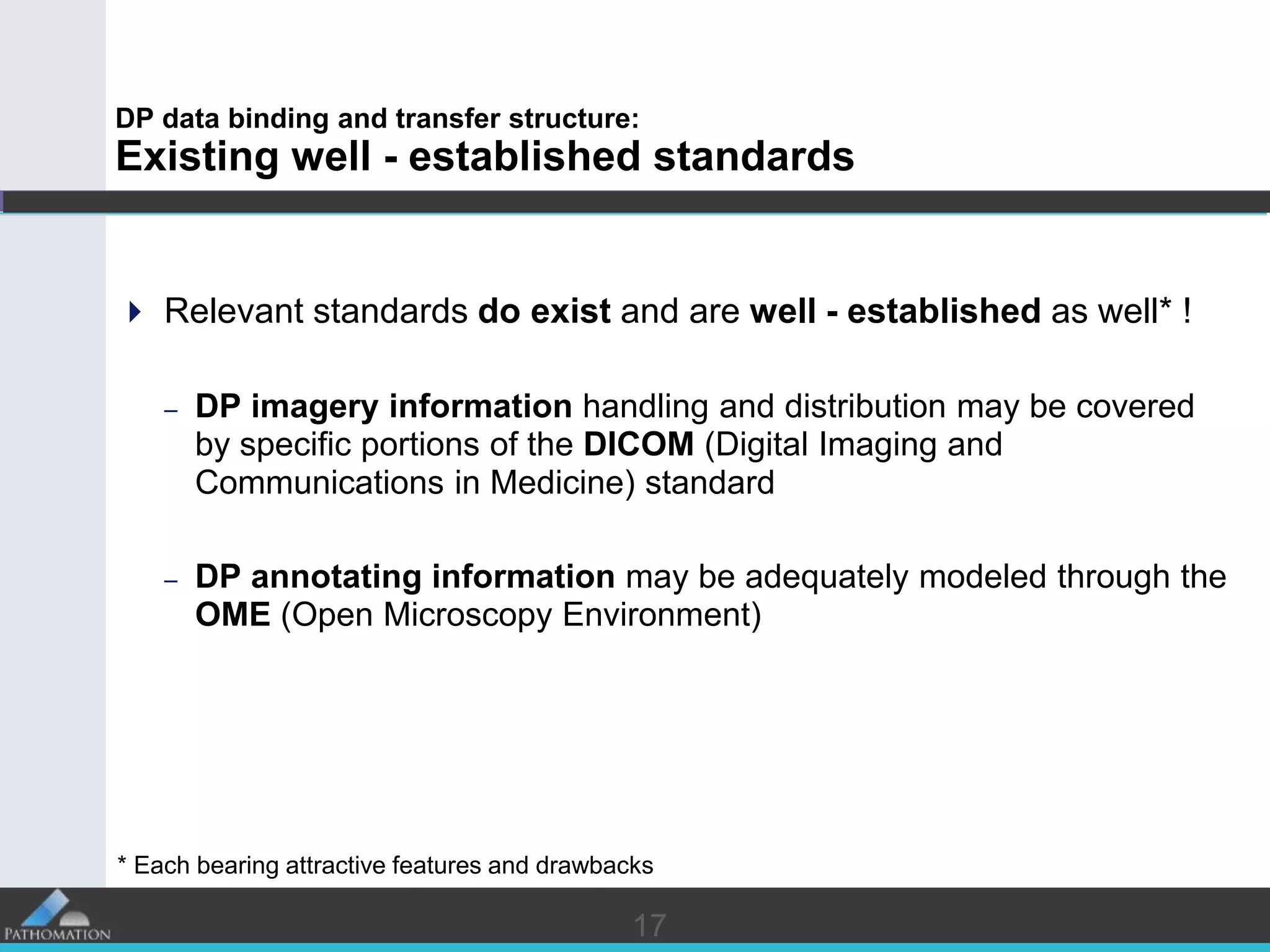 DP data binding and transfer structure:
Existing well - established standards

Relevant standards do exist and are well - established as well* !

– DP imagery information handling and distribution may be covered by specific portions of the DICOM (Digital Imaging and Communications in Medicine) standard

– DP annotating information may be adequately modeled through the OME (Open Microscopy Environment)

* Each bearing attractive features and drawbacks

PATHOMATION

17